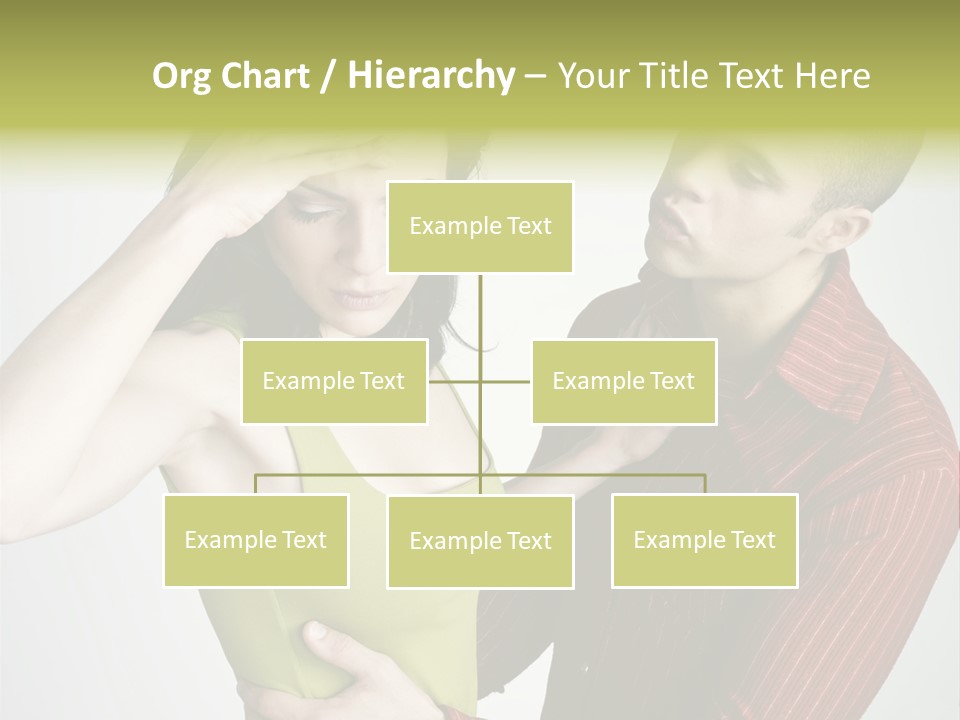 Org Chart / Hierarchy – Your Title Text Here

Example Text

Example Text

Example Text

Example Text

Example Text

Example Text